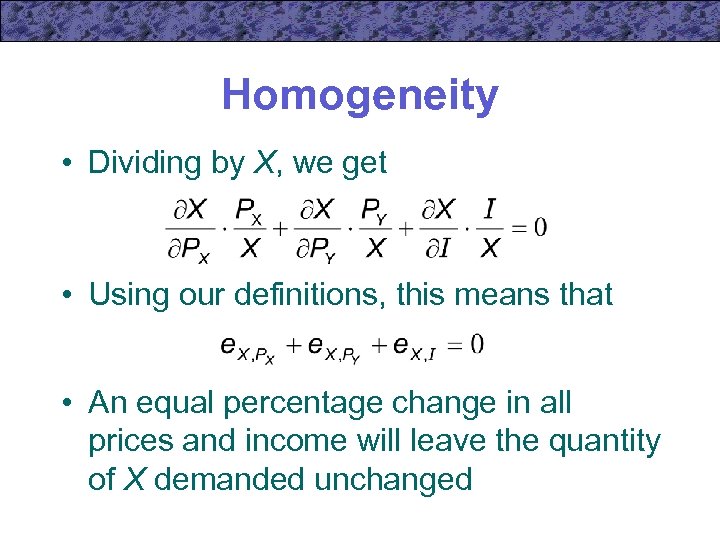 Homogeneity

• Dividing by $X$, we get

$\frac{\partial X}{\partial P_X} \cdot \frac{P_X}{X} + \frac{\partial X}{\partial P_Y} \cdot \frac{P_Y}{X} + \frac{\partial X}{\partial I} \cdot \frac{I}{X} = 0$

• Using our definitions, this means that

$e_{X,P_X} + e_{X,P_Y} + e_{X,I} = 0$

• An equal percentage change in all prices and income will leave the quantity of $X$ demanded unchanged